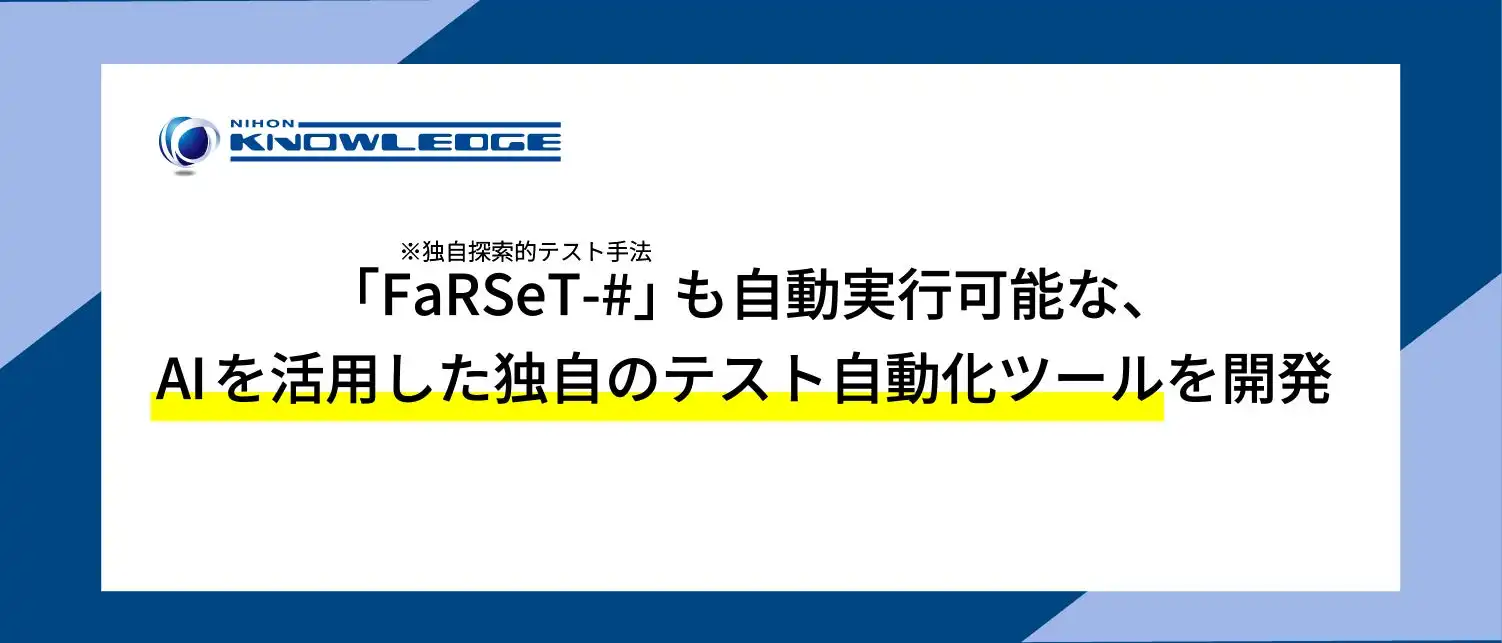 NIHON
KNOWLEDGE

※独自探索的テスト手法
「FaRSeT-#」も自動実行可能な、
AIを活用した独自のテスト自動化ツールを開発